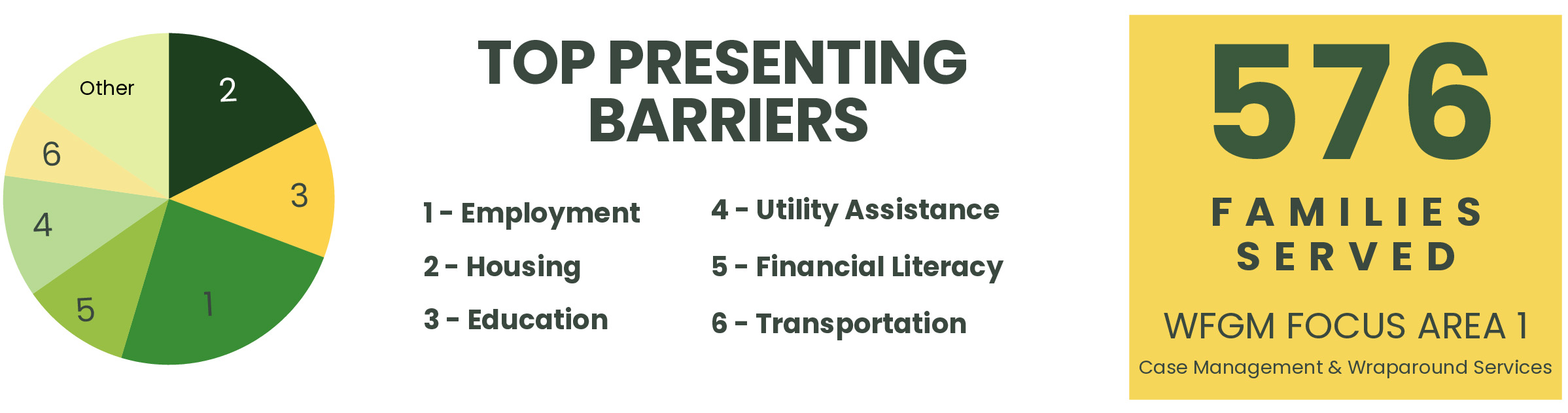 Other
2
3
1
5
4
6

TOP PRESENTING BARRIERS

1 - Employment
2 - Housing
3 - Education

4 - Utility Assistance
5 - Financial Literacy
6 - Transportation

576
FAMILIES SERVED
WFGM FOCUS AREA 1
Case Management & Wraparound Services